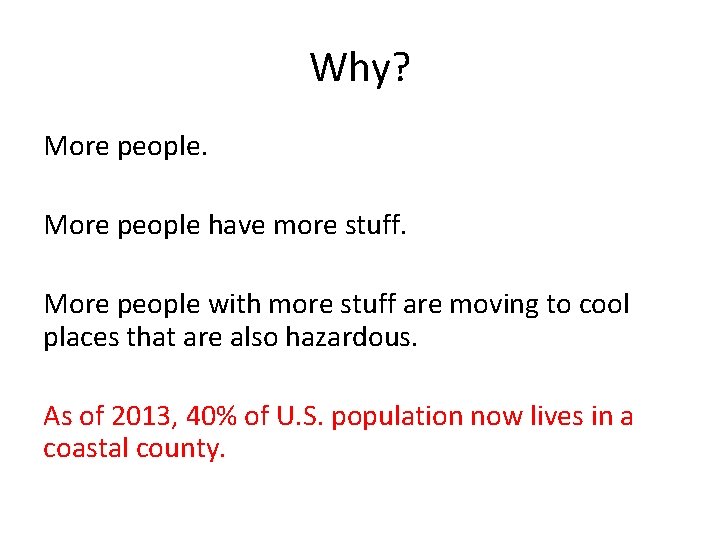 Why?

More people.

More people have more stuff.

More people with more stuff are moving to cool places that are also hazardous.

As of 2013, 40% of U.S. population now lives in a coastal county.